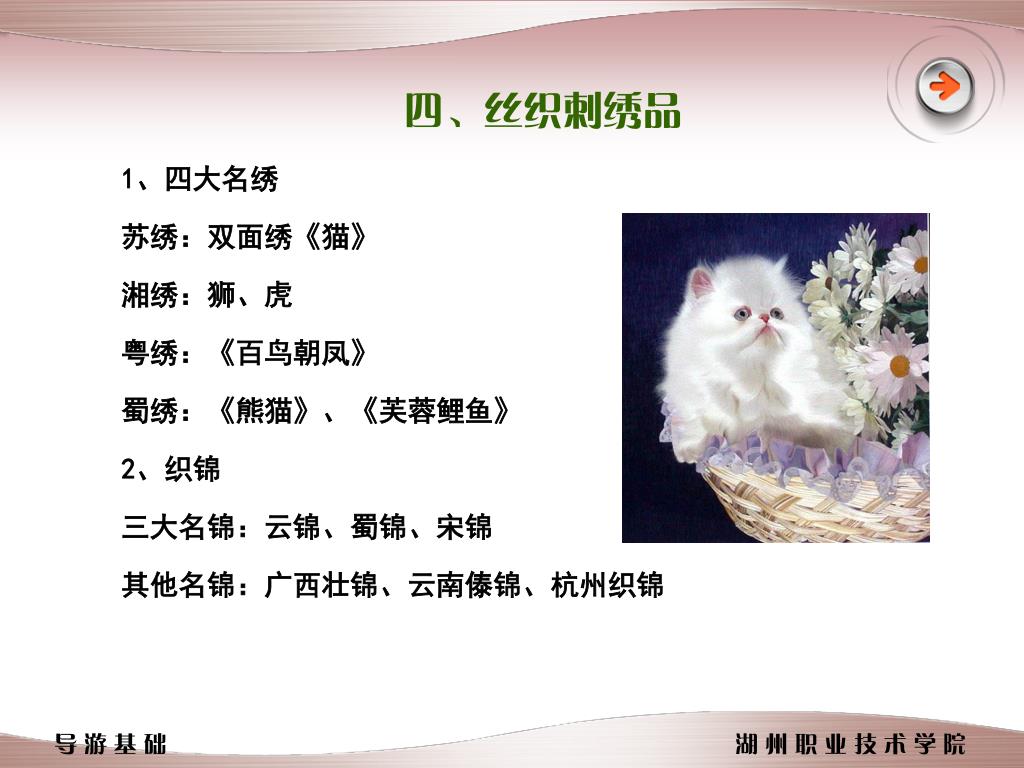 四、丝织刺绣品

1、四大名绣

苏绣：双面绣《猫》

湘绣：狮、虎

粤绣：《百鸟朝凤》

蜀绣：《熊猫》、《芙蓉鲤鱼》

2、织锦

三大名锦：云锦、蜀锦、宋锦

其他名锦：广西壮锦、云南傣锦、杭州织锦

导游基础

湖州职业技术学院